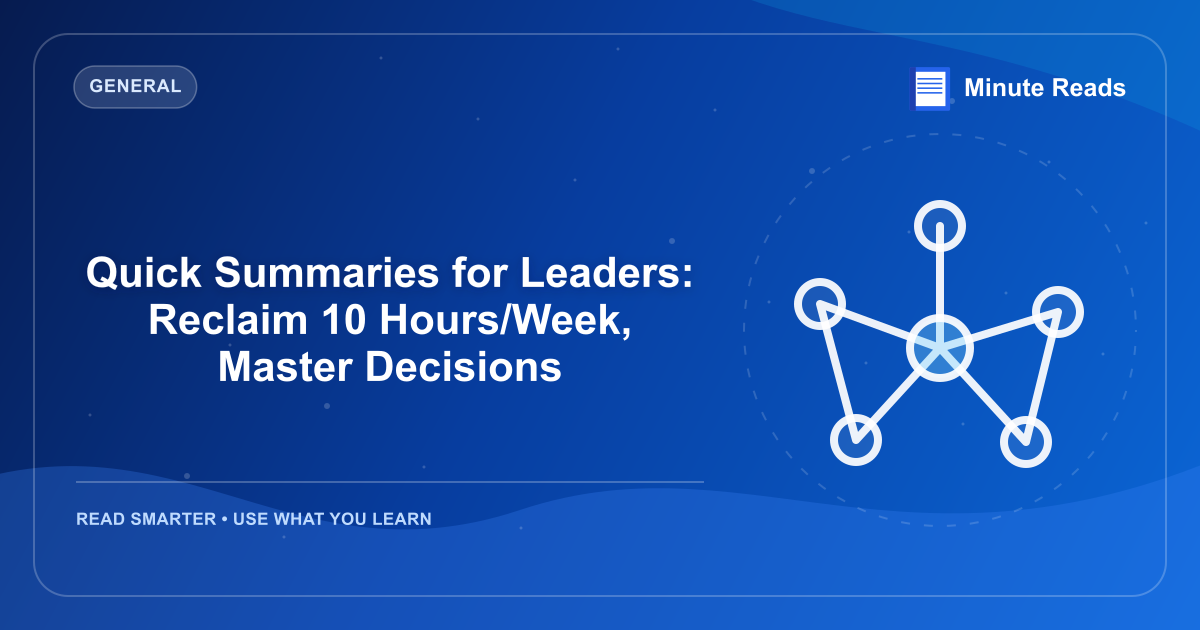 GENERAL

Minute Reads

Quick Summaries for Leaders: Reclaim 10 Hours/Week, Master Decisions

READ SMARTER • USE WHAT YOU LEARN